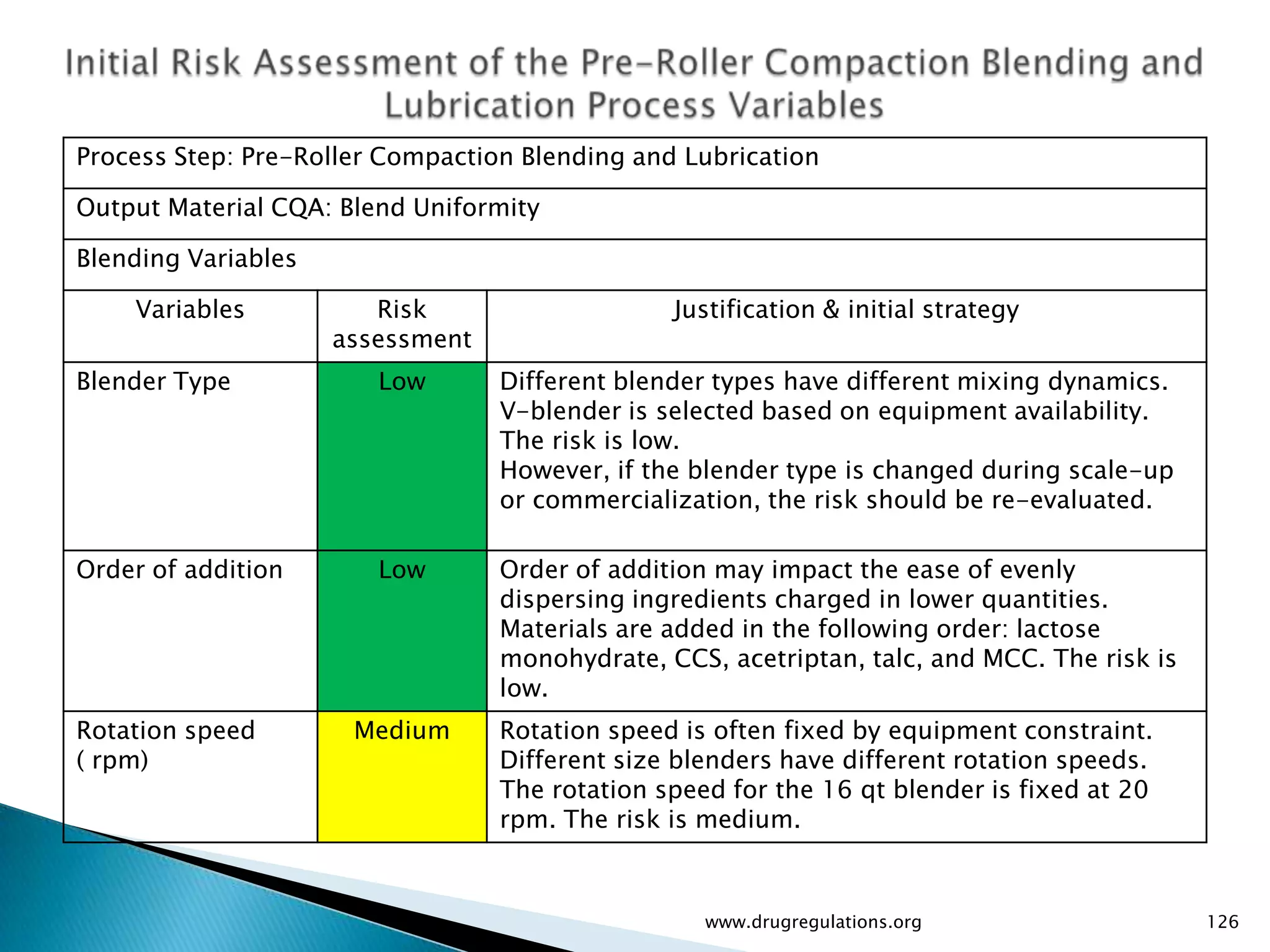 Initial Risk Assessment of the Pre-Roller Compaction Blending and Lubrication Process Variables

Process Step: Pre-Roller Compaction Blending and Lubrication

Output Material CQA: Blend Uniformity

Blending Variables

| Variables | Risk assessment | Justification & initial strategy |
|---|---|---|
| Blender Type | Low | Different blender types have different mixing dynamics. V-blender is selected based on equipment availability. The risk is low. However, if the blender type is changed during scale-up or commercialization, the risk should be re-evaluated. |
| Order of addition | Low | Order of addition may impact the ease of evenly dispersing ingredients charged in lower quantities. Materials are added in the following order: lactose monohydrate, CCS, acetriptan, talc, and MCC. The risk is low. |
| Rotation speed ( rpm) | Medium | Rotation speed is often fixed by equipment constraint. Different size blenders have different rotation speeds. The rotation speed for the 16 qt blender is fixed at 20 rpm. The risk is medium. |

www.drugregulations.org

126